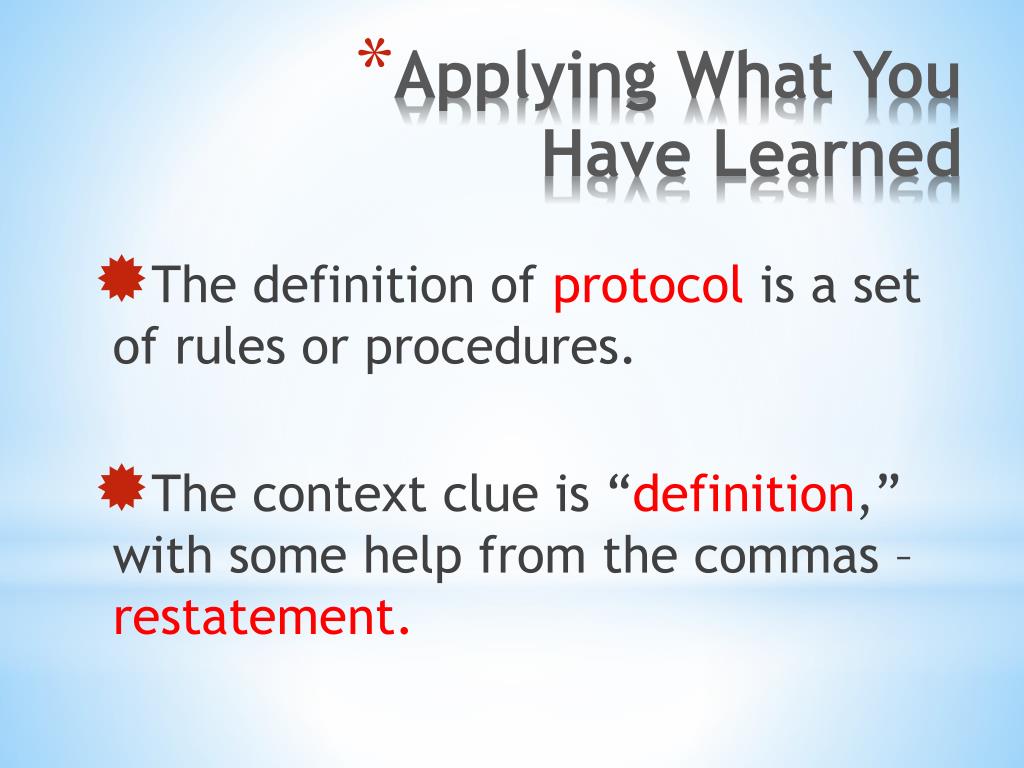 *Applying What You Have Learned

The definition of protocol is a set of rules or procedures.

The context clue is “definition,” with some help from the commas – restatement.